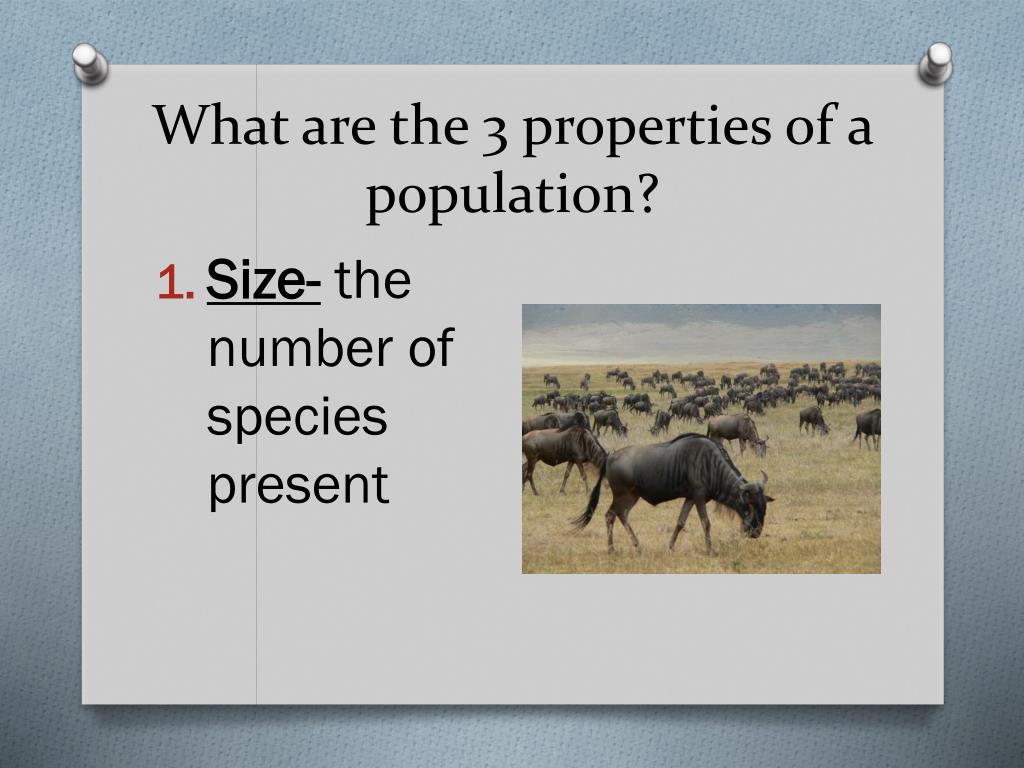 What are the 3 properties of a population?

1. Size- the number of species present